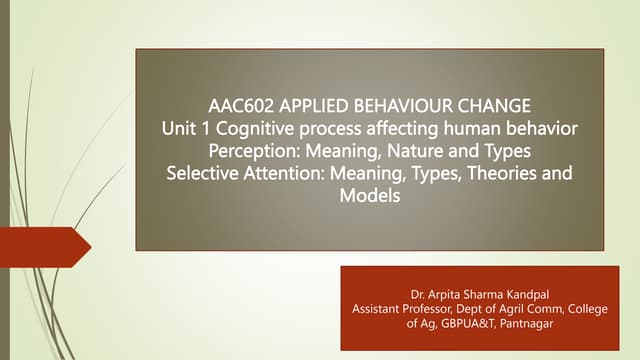 AAC602 APPLIED BEHAVIOUR CHANGE
Unit 1 Cognitive process affecting human behavior
Perception: Meaning, Nature and Types
Selective Attention: Meaning, Types, Theories and Models

Dr. Arpita Sharma Kandpal
Assistant Professor, Dept of Agril Comm, College of Ag, GBPUA&T, Pantnagar